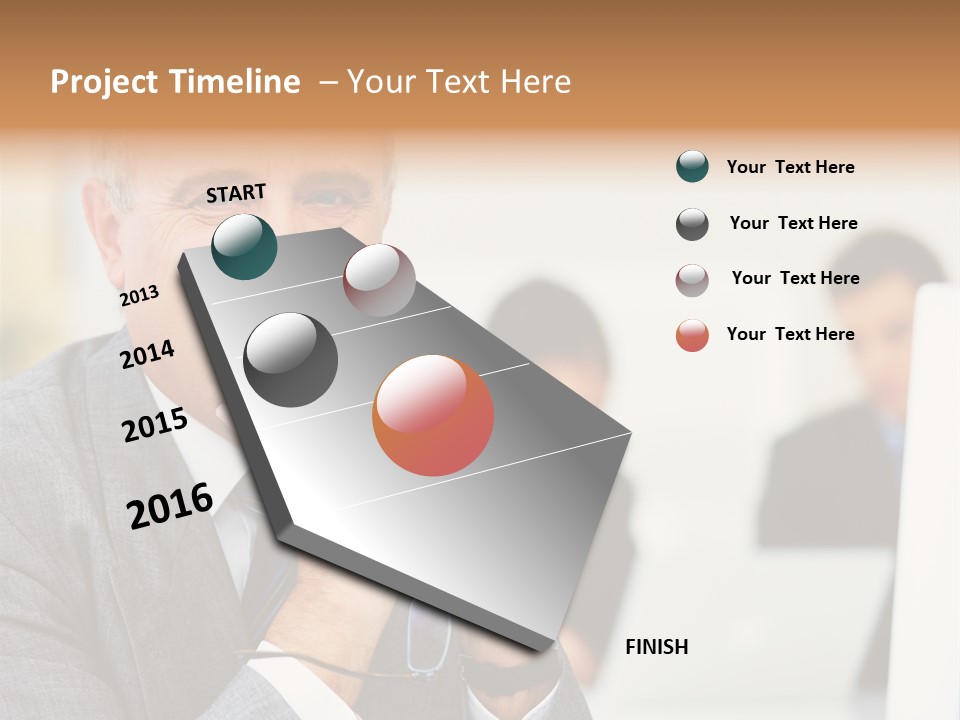 Project Timeline – Your Text Here

START

2013

2014

2015

2016

FINISH

Your Text Here

Your Text Here

Your Text Here

Your Text Here